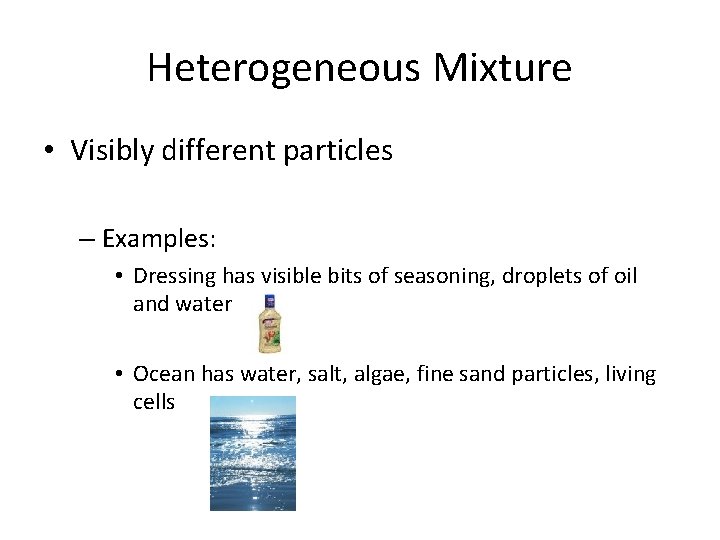 Heterogeneous Mixture

• Visibly different particles

– Examples:

• Dressing has visible bits of seasoning, droplets of oil and water

• Ocean has water, salt, algae, fine sand particles, living cells